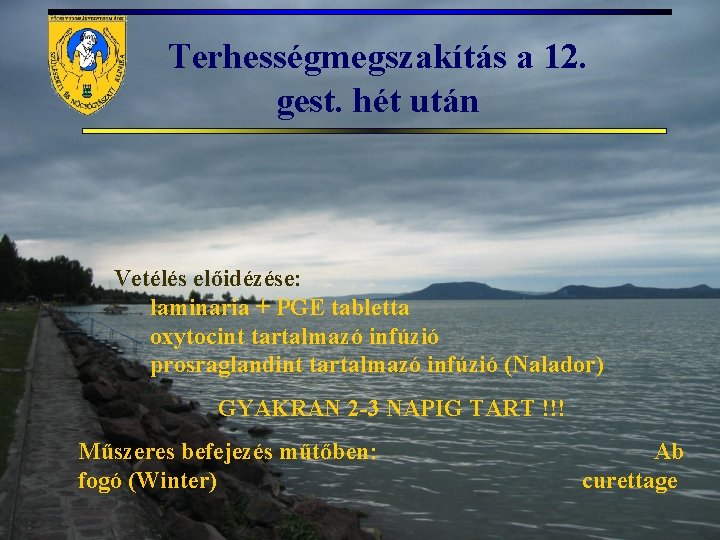 Terhességmegszakítás a 12. gest. hét után

Vetélés előidézése:
laminaria + PGE tabletta
oxytocint tartalmazó infúzió
prosraglandint tartalmazó infúzió (Nalador)

GYAKRAN 2-3 NAPIG TART !!!

Műszeres befejezés műtőben: Ab fogó (Winter) curettage